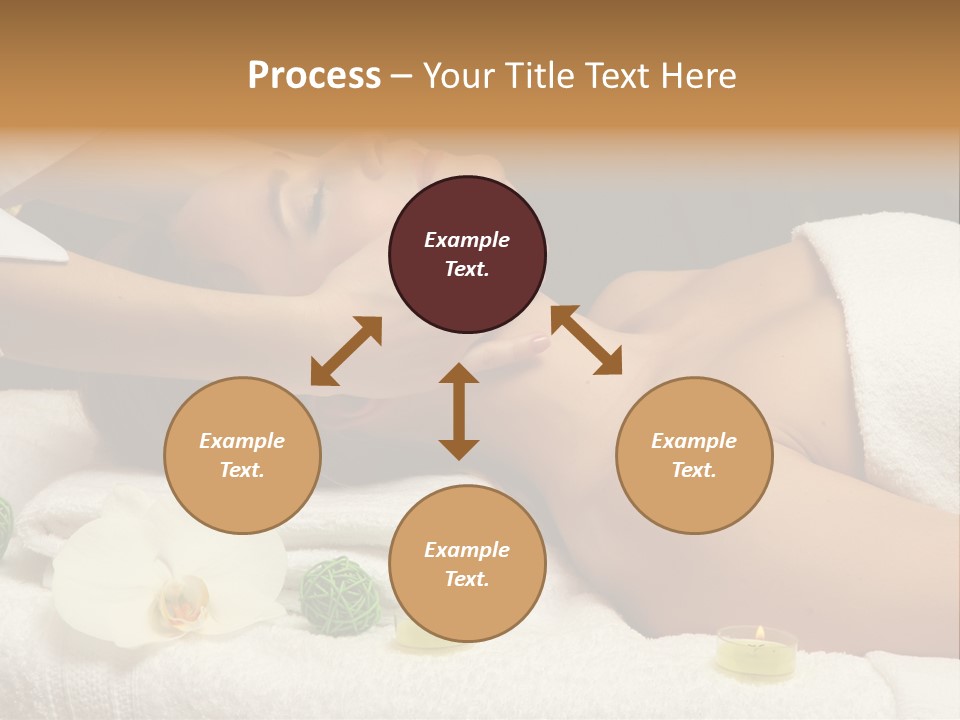 Process – Your Title Text Here

Example Text.

Example Text.

Example Text.

Example Text.